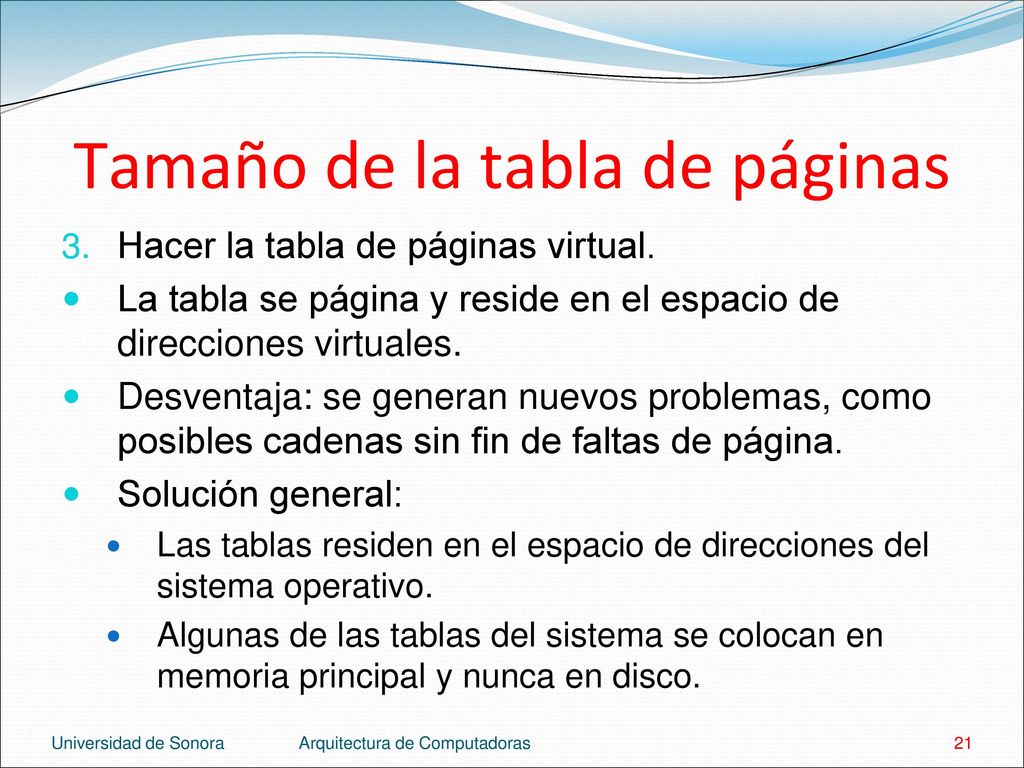 Tamaño de la tabla de páginas

3. Hacer la tabla de páginas virtual.

La tabla se página y reside en el espacio de direcciones virtuales.

Desventaja: se generan nuevos problemas, como posibles cadenas sin fin de faltas de página.

Solución general:

Las tablas residen en el espacio de direcciones del sistema operativo.

Algunas de las tablas del sistema se colocan en memoria principal y nunca en disco.

Universidad de Sonora Arquitectura de Computadoras 21